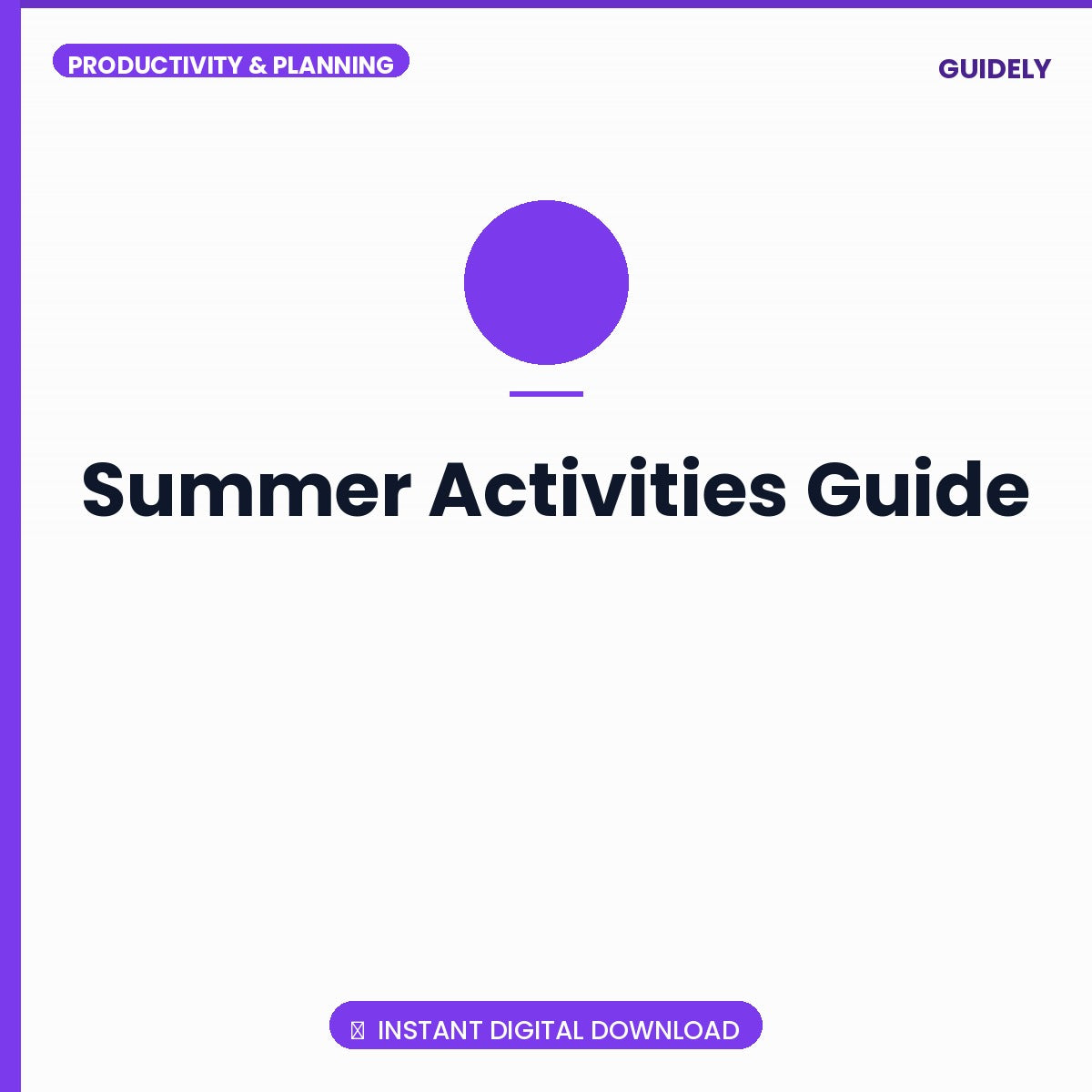 PRODUCTIVITY & PLANNING

GUIDELY

Summer Activities Guide

INSTANT DIGITAL DOWNLOAD